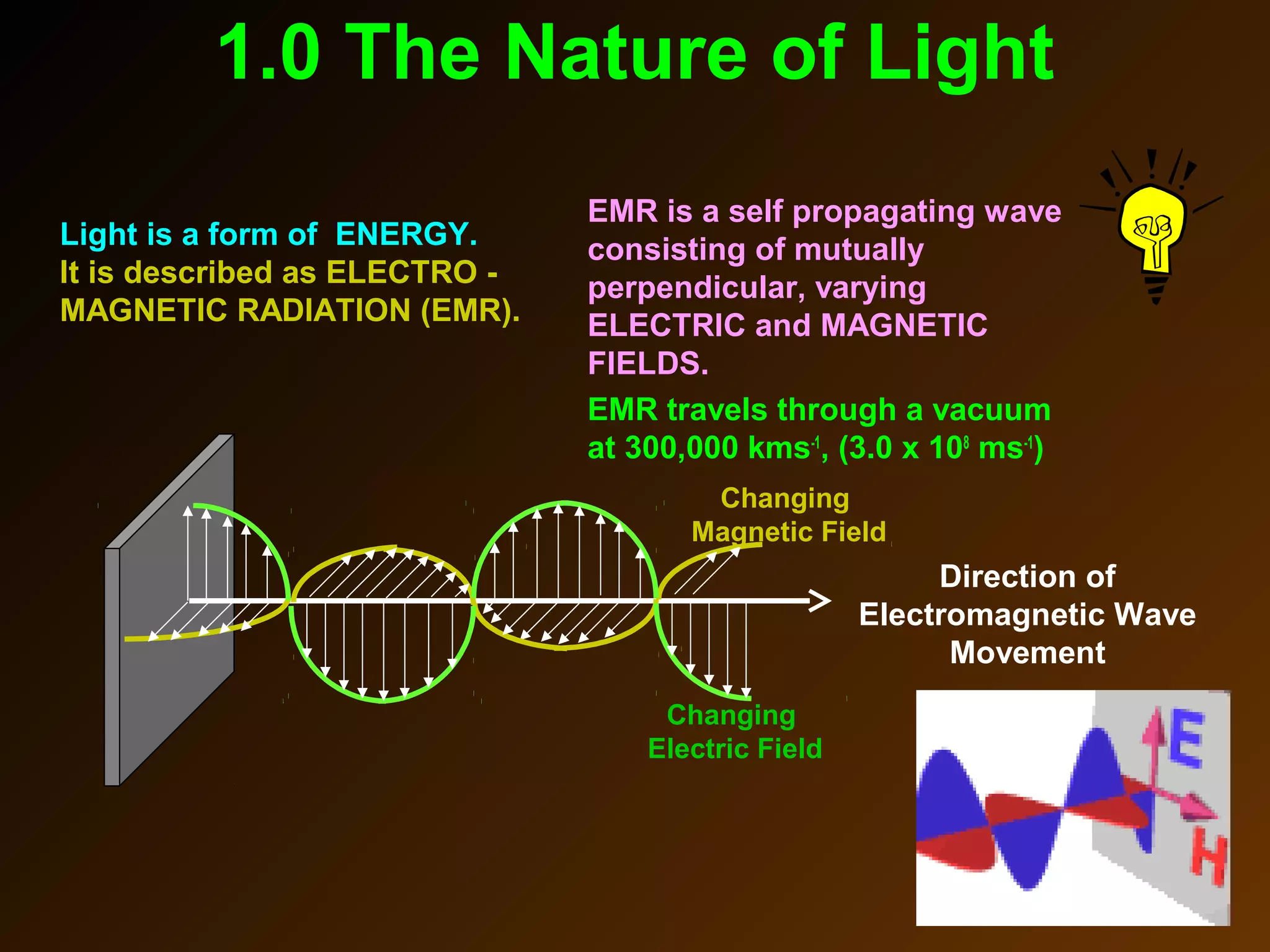 1.0 The Nature of Light

Light is a form of ENERGY.
It is described as ELECTRO - MAGNETIC RADIATION (EMR).

EMR is a self propagating wave consisting of mutually perpendicular, varying ELECTRIC and MAGNETIC FIELDS.

EMR travels through a vacuum at 300,000 kms$^{-1}$, (3.0 x 10$^{8}$ ms$^{-1}$)

Changing Magnetic Field

Direction of Electromagnetic Wave Movement

Changing Electric Field

E

H